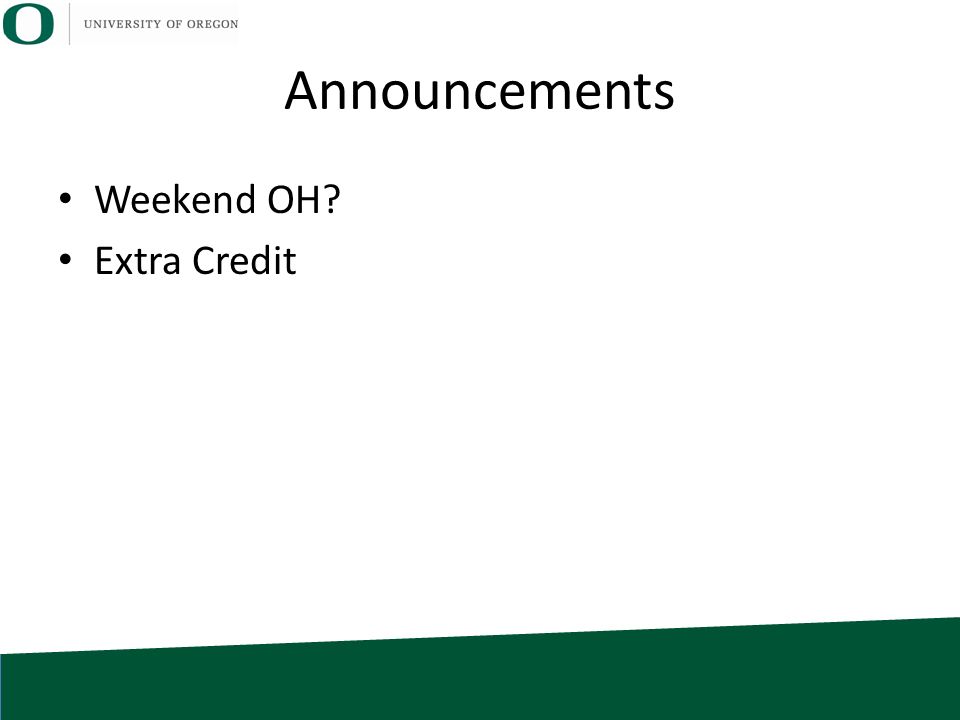 O UNIVERSITY OF OREGON

Announcements

• Weekend OH?
• Extra Credit